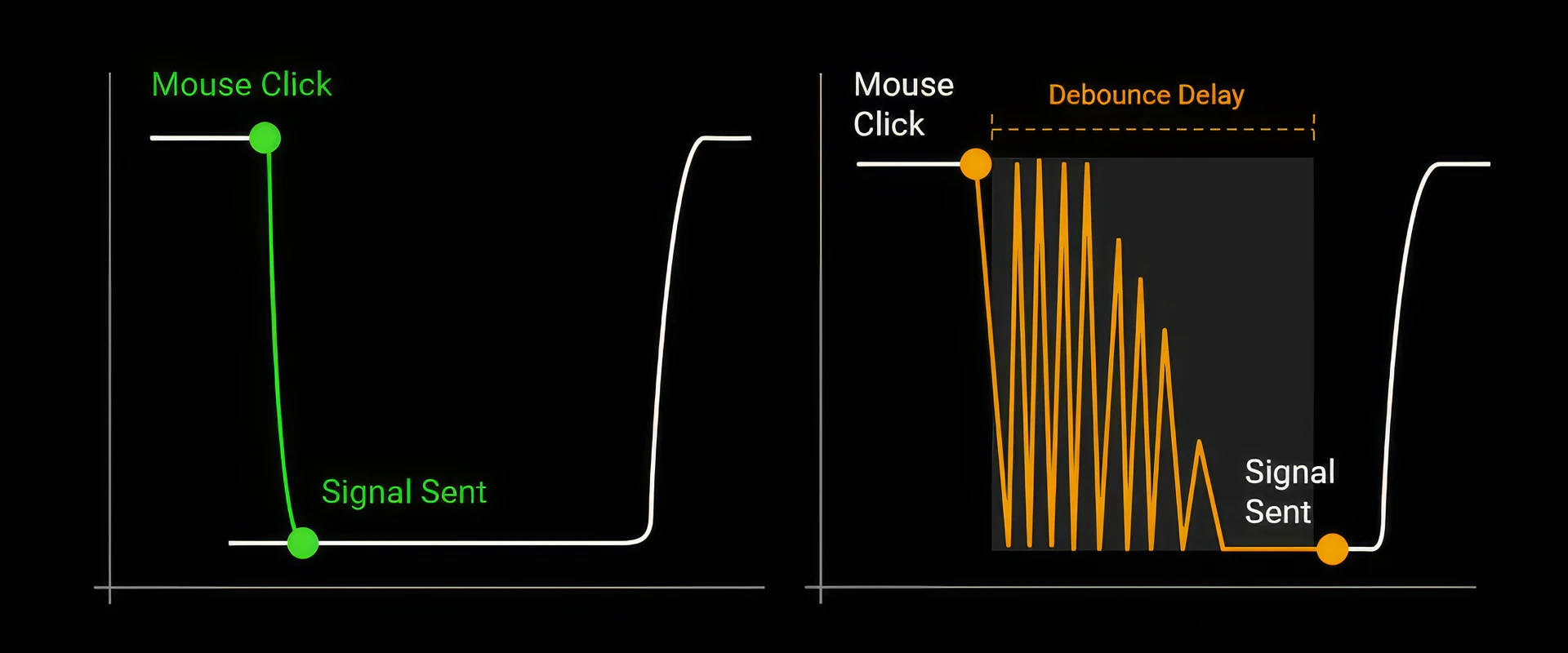 Mouse Click

Signal Sent

Mouse Click

Debounce Delay

Signal Sent